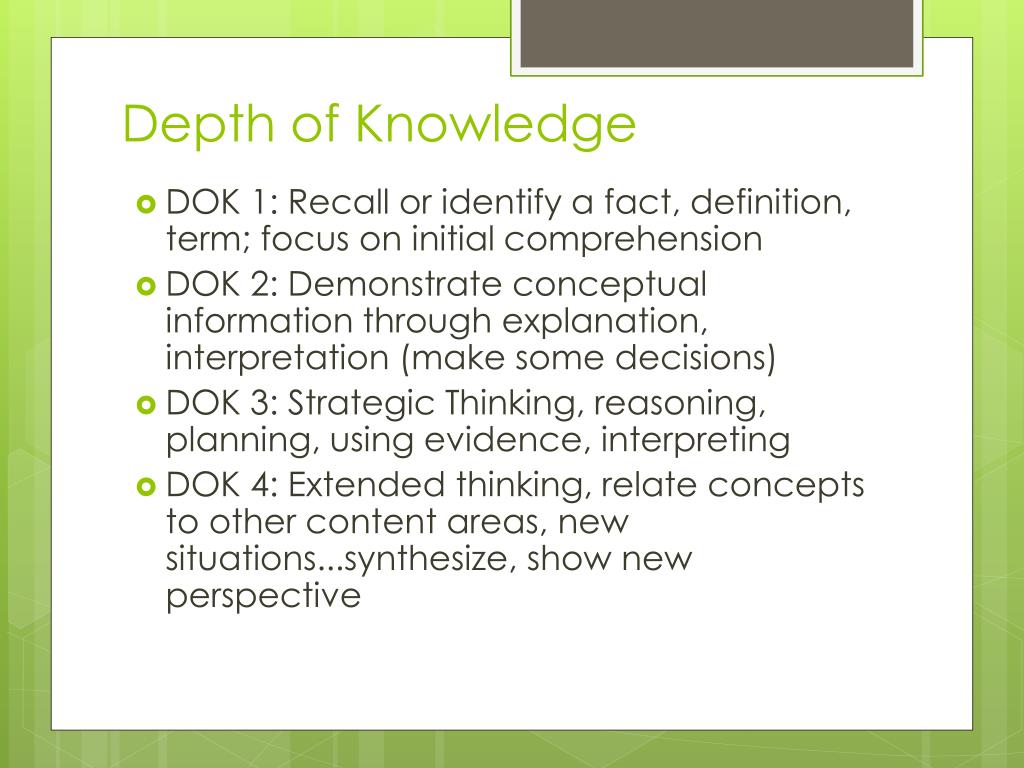 Depth of Knowledge

DOK 1: Recall or identify a fact, definition, term; focus on initial comprehension

DOK 2: Demonstrate conceptual information through explanation, interpretation (make some decisions)

DOK 3: Strategic Thinking, reasoning, planning, using evidence, interpreting

DOK 4: Extended thinking, relate concepts to other content areas, new situations...synthesize, show new perspective